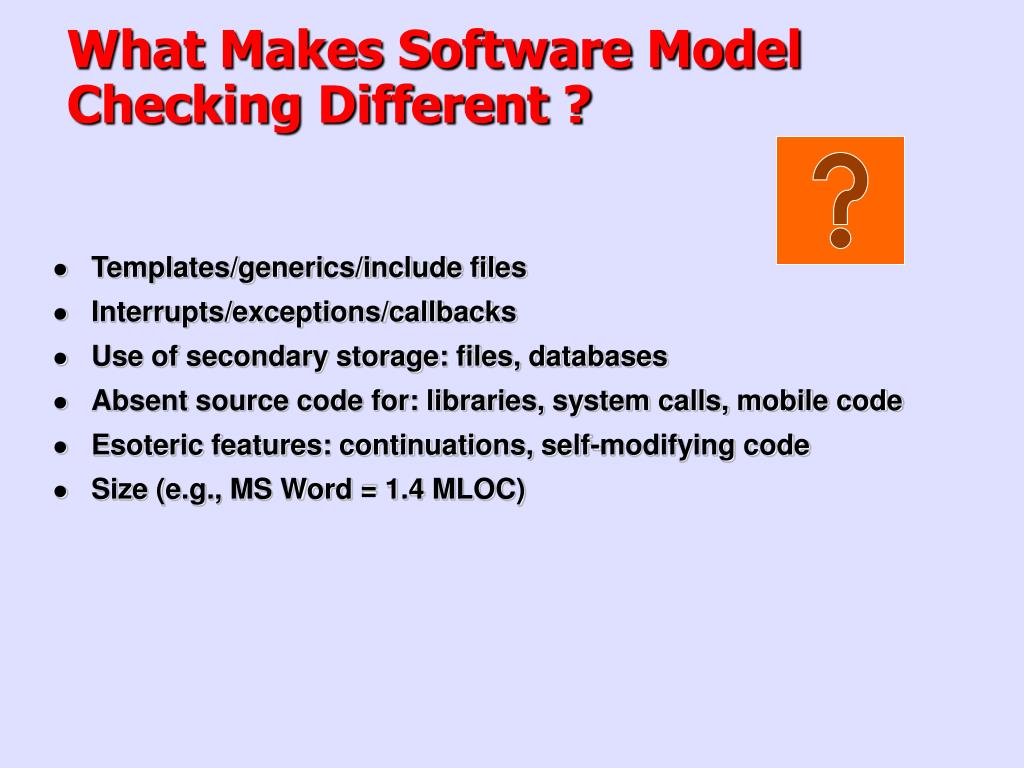 What Makes Software Model Checking Different ?

?

- Templates/generics/include files
- Interrupts/exceptions/callbacks
- Use of secondary storage: files, databases
- Absent source code for: libraries, system calls, mobile code
- Esoteric features: continuations, self-modifying code
- Size (e.g., MS Word = 1.4 MLOC)